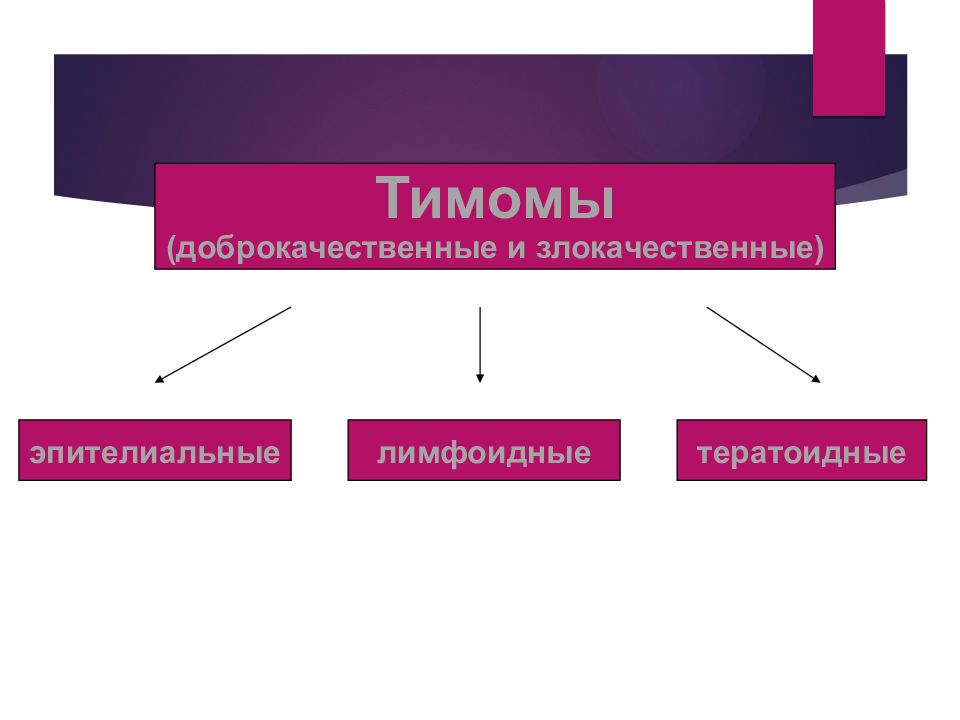 Тимомы
(доброкачественные и злокачественные)

эпителиальные

лимфоидные

тератоидные